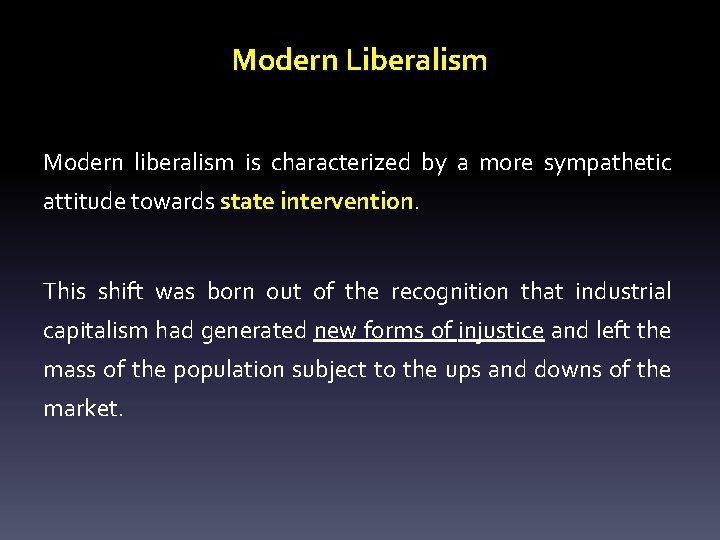 Modern Liberalism

Modern liberalism is characterized by a more sympathetic attitude towards state intervention.

This shift was born out of the recognition that industrial capitalism had generated new forms of injustice and left the mass of the population subject to the ups and downs of the market.